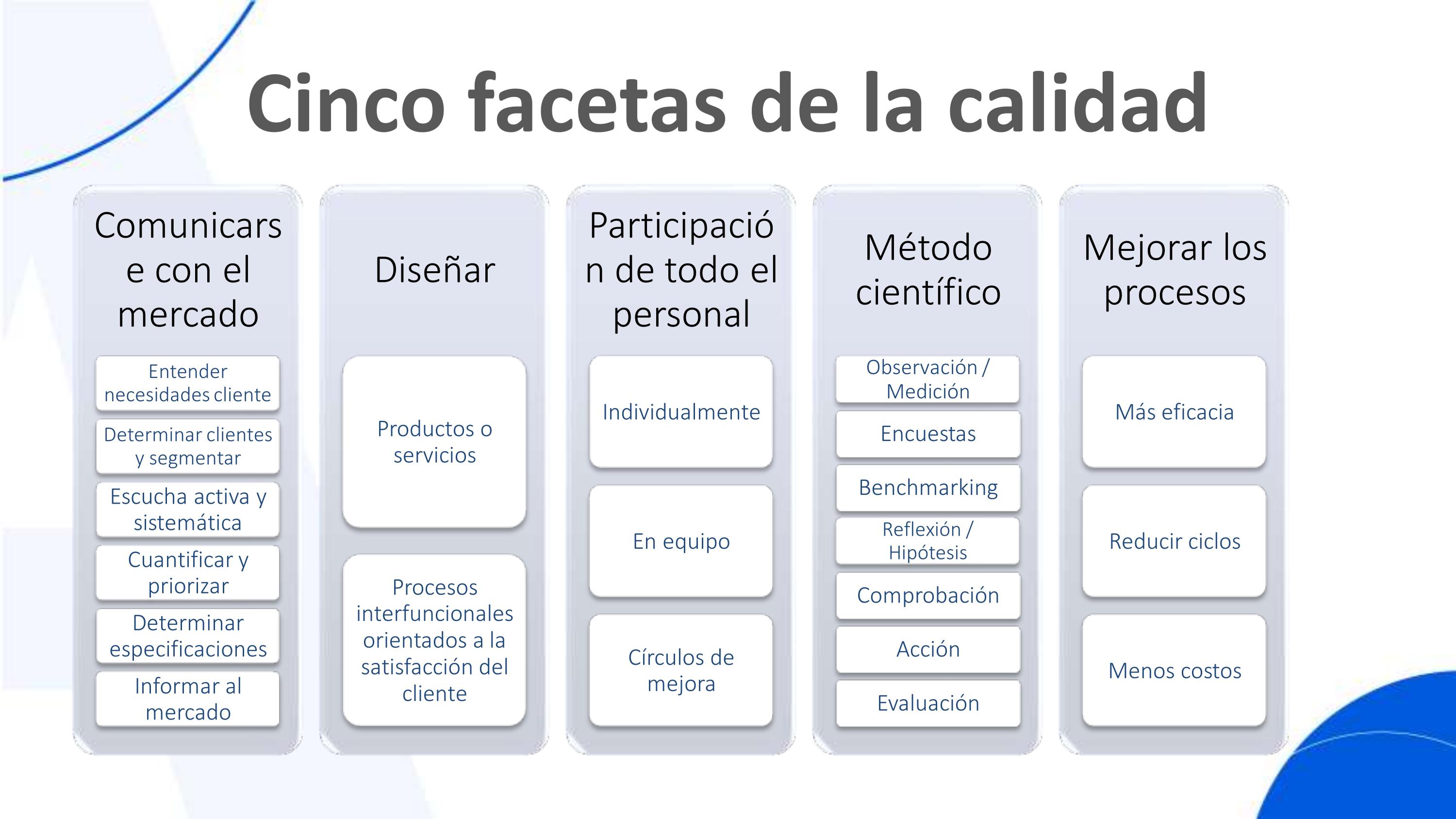 Cinco facetas de la calidad

Comunicarse con el mercado

Entender necesidades cliente

Determinar clientes y segmentar

Escucha activa y sistemática

Cuantificar y priorizar

Determinar especificaciones

Informar al mercado

Diseñar

Productos o servicios

Procesos interfuncionales orientados a la satisfacción del cliente

Participación de todo el personal

Individualmente

En equipo

Círculos de mejora

Método científico

Observación / Medición

Encuestas

Benchmarking

Reflexión / Hipótesis

Comprobación

Acción

Evaluación

Mejorar los procesos

Más eficacia

Reducir ciclos

Menos costos